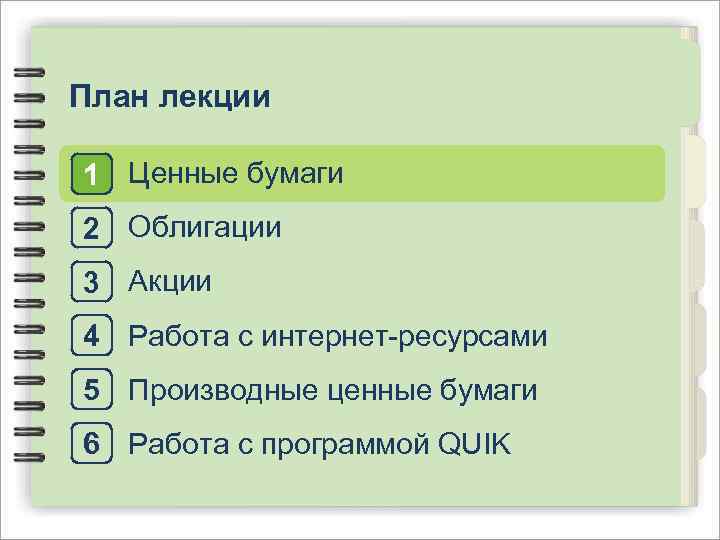 План лекции

1 Ценные бумаги

2 Облигации

3 Акции

4 Работа с интернет-ресурсами

5 Производные ценные бумаги

6 Работа с программой QUIK